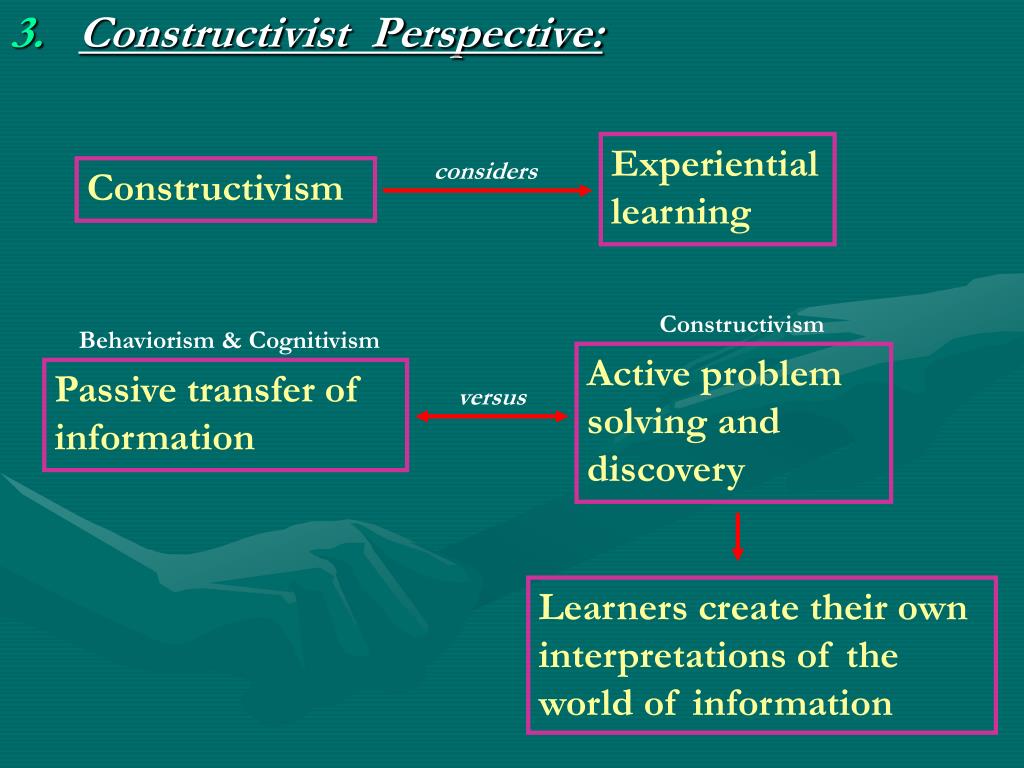 3. Constructivist Perspective:

Constructivism

considers

Experiential learning

Behaviorism & Cognitivism

Passive transfer of information

versus

Constructivism

Active problem solving and discovery

Learners create their own interpretations of the world of information